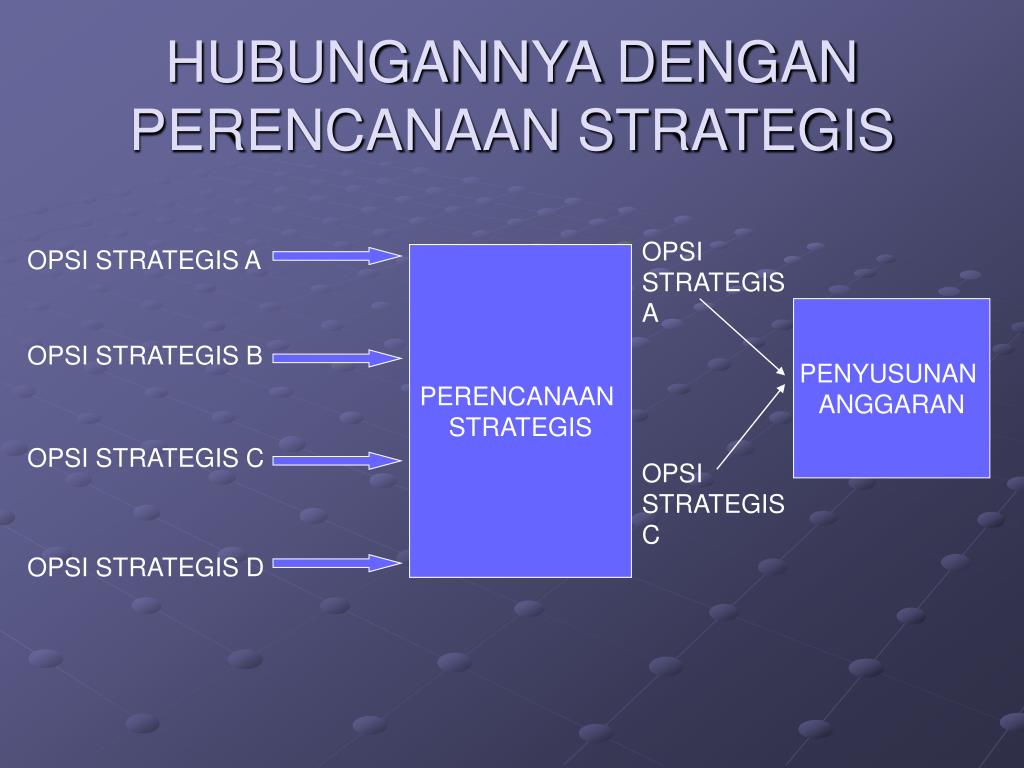 HUBUNGANNYA DENGAN PERENCANAAN STRATEGIS

OPSI STRATEGIS A

OPSI STRATEGIS B

OPSI STRATEGIS C

OPSI STRATEGIS D

PERENCANAAN STRATEGIS

OPSI STRATEGIS A

OPSI STRATEGIS C

PENYUSUNAN ANGGARAN